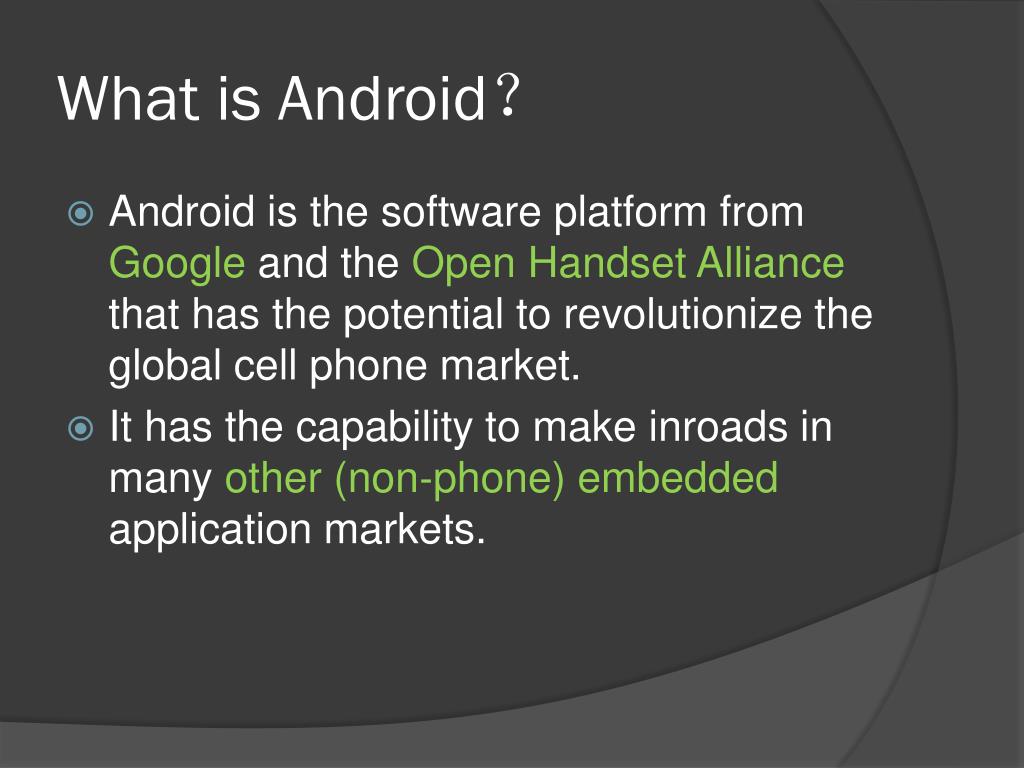 What is Android？

Android is the software platform from Google and the Open Handset Alliance that has the potential to revolutionize the global cell phone market.

It has the capability to make inroads in many other (non-phone) embedded application markets.